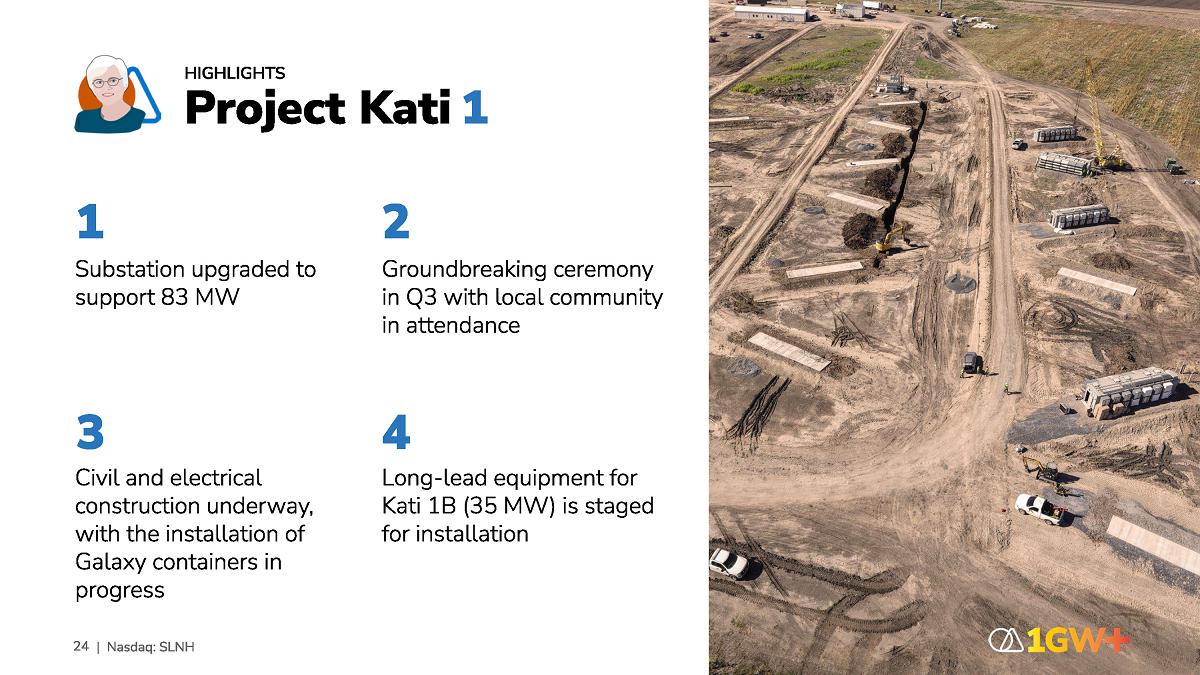 HIGHLIGHTS
Project Kati 1

1
Substation upgraded to support 83 MW

2
Groundbreaking ceremony in Q3 with local community in attendance

3
Civil and electrical construction underway, with the installation of Galaxy containers in progress

4
Long-lead equipment for Kati 1B (35 MW) is staged for installation

24 | Nasdaq: SLNH

1GW+